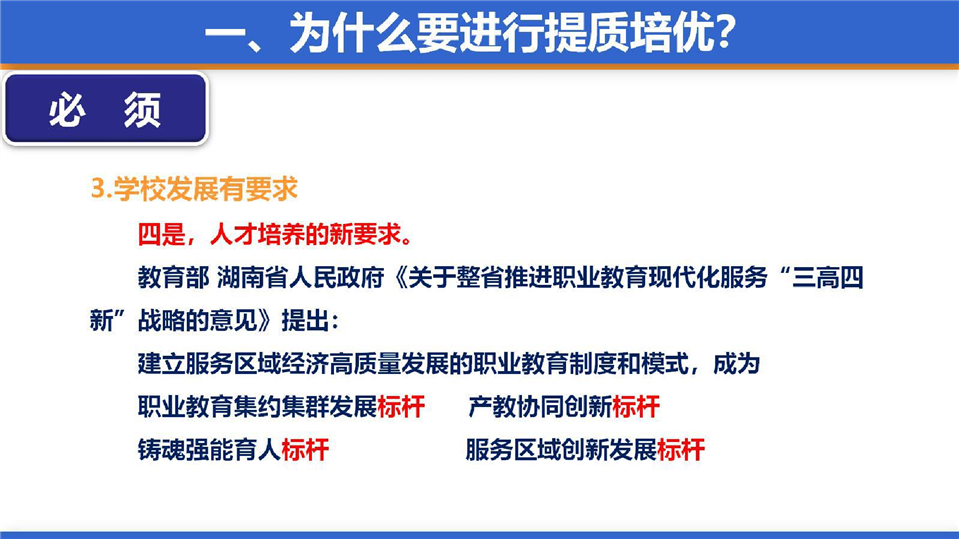 一、为什么要进行提质培优?

必 须

3.学校发展有要求

四是，人才培养的新要求。

教育部 湖南省人民政府《关于整省推进职业教育现代化服务“三高四新”战略的意见》提出：

建立服务区域经济高质量发展的职业教育制度和模式，成为

职业教育集约集群发展标杆 产教协同创新标杆

铸魂强能育人标杆 服务区域创新发展标杆